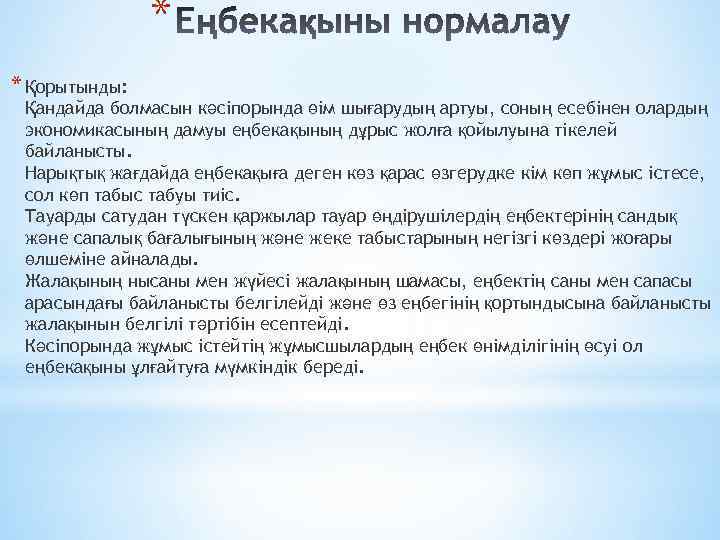 * Еңбекақыны нормалау

* Қорытынды:
Қандайда болмасын кәсіпорында өім шығарудың артуы, соның есебінен олардың экономикасының дамуы еңбекақының дұрыс жолға қойылуына тікелей байланысты.
Нарықтық жағдайда еңбекақыға деген көз қарас өзгерудке кім көп жұмыс істесе, сол көп табыс табуы тиіс.
Тауарды сатудан түскен қаржылар тауар өндірушілердің еңбектерінің сандық және сапалық бағалығының және жеке табыстарының негізгі көздері жоғары өлшеміне айналады.
Жалақының нысаны мен жүйесі жалақының шамасы, еңбектің саны мен сапасы арасындағы байланысты белгілейді және өз еңбегінің қортындысына байланысты жалақынын белгілі тәртібін есептейді.
Кәсіпорында жұмыс істейтің жұмысшылардың еңбек өнімділігінің өсуі ол еңбекақыны ұлғайтуға мүмкіндік береді.